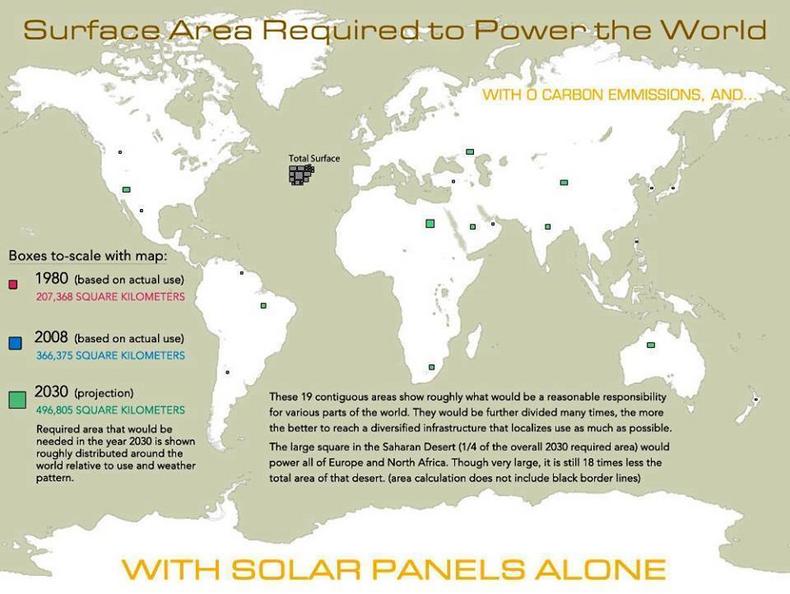 Surface Area Required to Power the World

WITH 0 CARBON EMMISSIONS, AND...

Total Surface

Boxes to-scale with map:

1980 (based on actual use)
207,368 SQUARE KILOMETERS

2008 (based on actual use)
366,375 SQUARE KILOMETERS

2030 (projection)
496,805 SQUARE KILOMETERS

Required area that would be needed in the year 2030 is shown roughly distributed around the world relative to use and weather pattern.

These 19 contiguous areas show roughly what would be a reasonable responsibility for various parts of the world. They would be further divided many times, the more the better to reach a diversified infrastructure that localizes use as much as possible.

The large square in the Saharan Desert (1/4 of the overall 2030 required area) would power all of Europe and North Africa. Though very large, it is still 18 times less the total area of that desert. (area calculation does not include black border lines)

WITH SOLAR PANELS ALONE